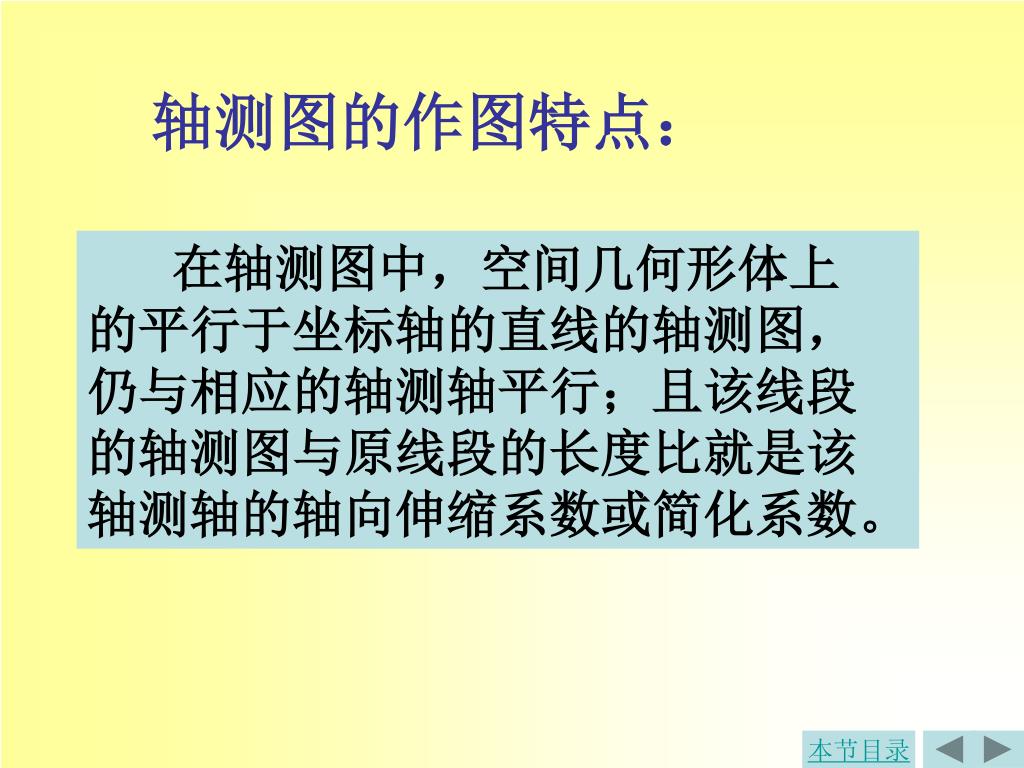 轴测图的作图特点：

在轴测图中，空间几何形体上的平行于坐标轴的直线的轴测图，仍与相应的轴测轴平行；且该线段的轴测图与原线段的长度比就是该轴测轴的轴向伸缩系数或简化系数。

本节目录